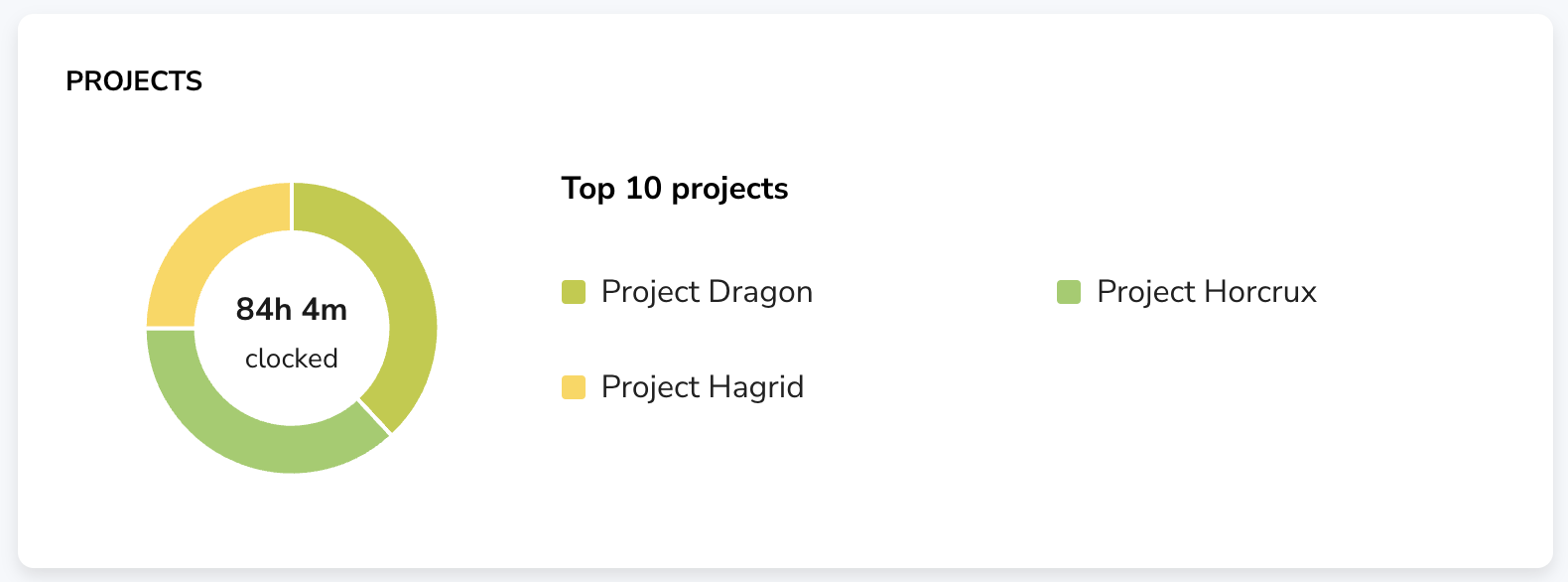 PROJECTS

84h 4m
clocked

Top 10 projects

Project Dragon

Project Horcrux

Project Hagrid